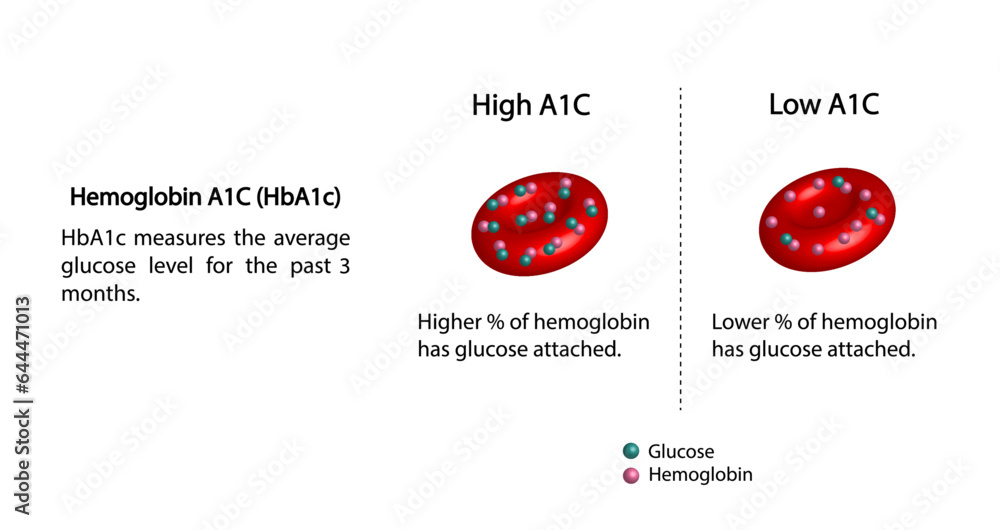 Hemoglobin A1C (HbA1c)

HbA1c measures the average glucose level for the past 3 months.

High A1C

Higher % of hemoglobin has glucose attached.

Low A1C

Lower % of hemoglobin has glucose attached.

Glucose
Hemoglobin

Adobe Stock | #644471013